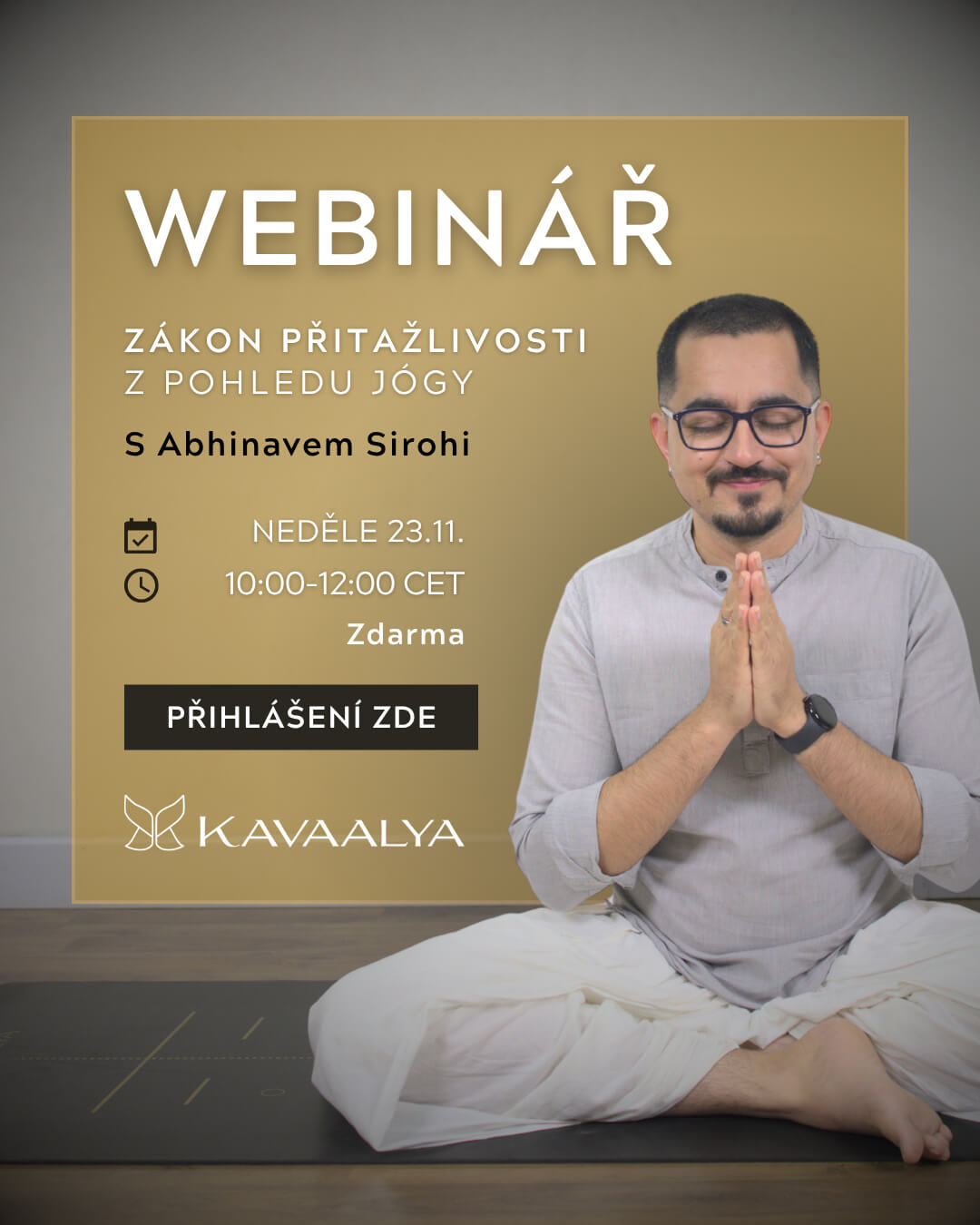 WEBINÁŘ

ZÁKON PŘITAŽLIVOSTI
Z POHLEDU JÓGY

S Abhinavem Sirohi

NEDĚLE 23.11.
10:00-12:00 CET
Zdarma

PŘIHLÁŠENÍ ZDE

KAVAALYA